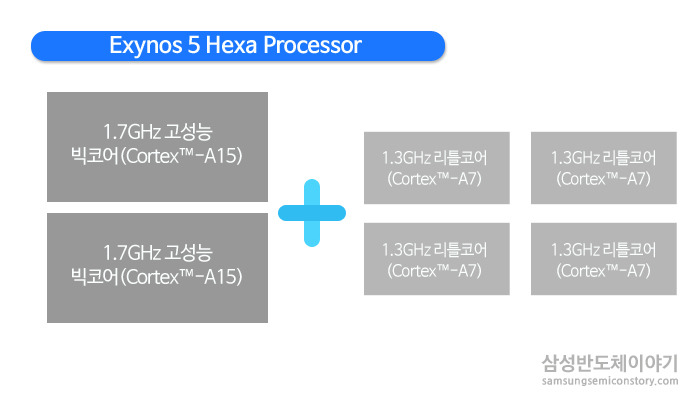 Exynos 5 Hexa Processor

1.7GHz 고성능 빅코어(Cortex™-A15)

1.7GHz 고성능 빅코어(Cortex™-A15)

1.3GHz 리틀코어 (Cortex™-A7)

1.3GHz 리틀코어 (Cortex™-A7)

1.3GHz 리틀코어 (Cortex™-A7)

1.3GHz 리틀코어 (Cortex™-A7)

삼성반도체이야기
samsungsemiconstory.com